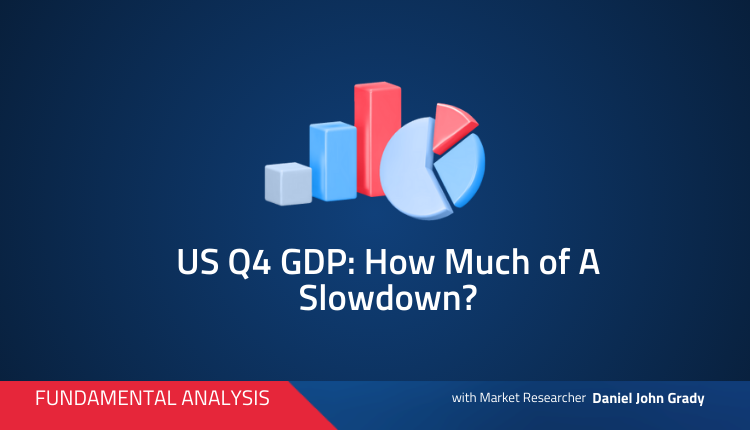 US Q4 GDP: How Much of A Slowdown?

FUNDAMENTAL ANALYSIS

with Market Researcher Daniel John Grady